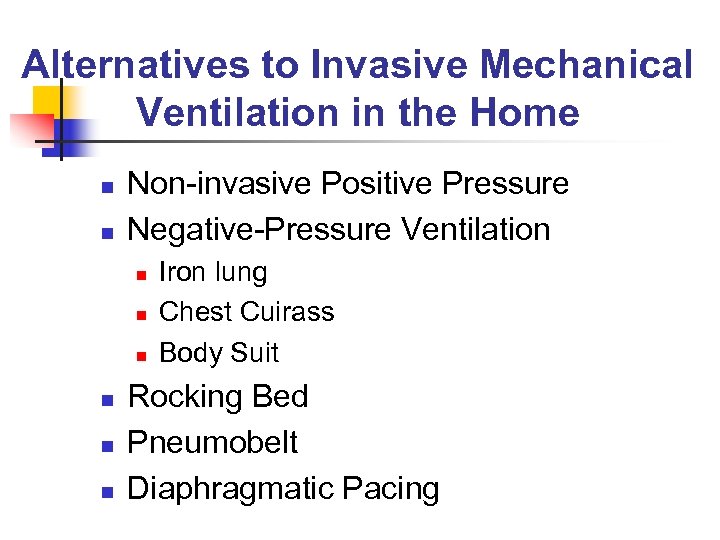 Alternatives to Invasive Mechanical Ventilation in the Home

- Non-invasive Positive Pressure
- Negative-Pressure Ventilation
  - Iron lung
  - Chest Cuirass
  - Body Suit
- Rocking Bed
- Pneumobelt
- Diaphragmatic Pacing